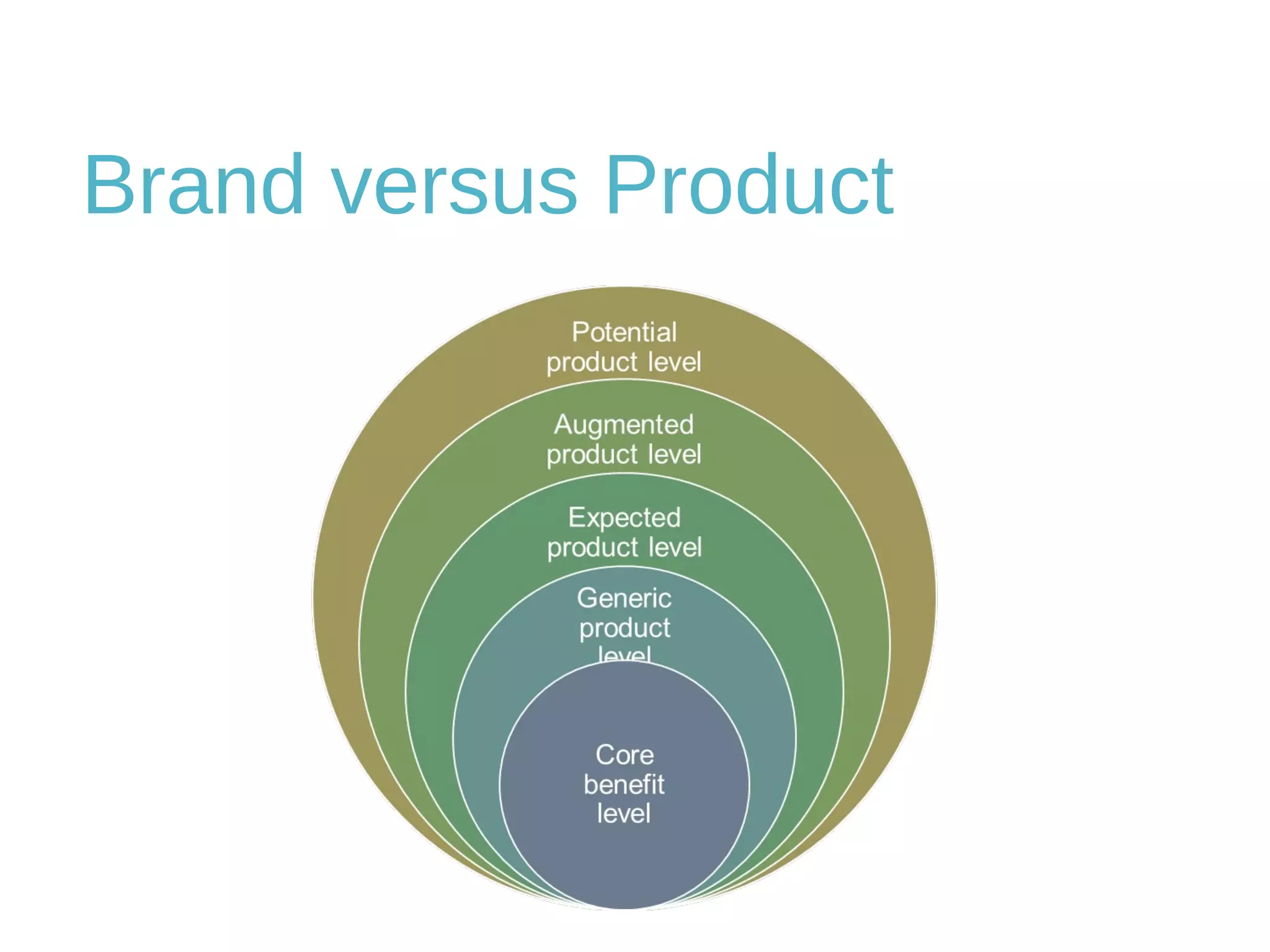 Brand versus Product

Potential product level

Augmented product level

Expected product level

Generic product level

Core benefit level